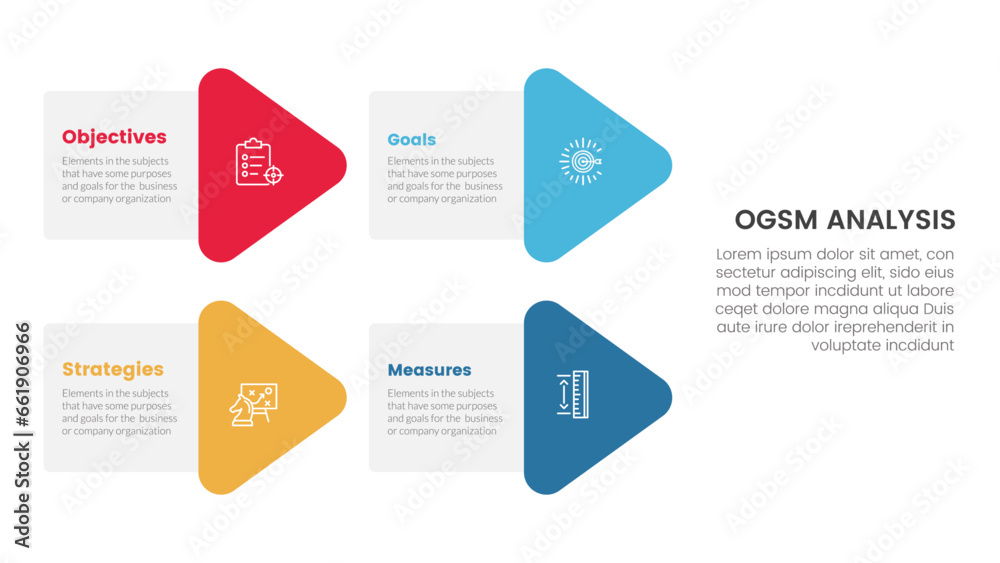 Objectives
Elements in the subjects that have some purposes and goals for the business or company organization

Goals
Elements in the subjects that have some purposes and goals for the business or company organization

Strategies
Elements in the subjects that have some purposes and goals for the business or company organization

Measures
Elements in the subjects that have some purposes and goals for the business or company organization

OGSM ANALYSIS
Lorem ipsum dolor sit amet, con sectetur adipiscing elit, sido eius mod tempor incdidunt ut labore ceqet dolore magna aliqua Duis aute irure dolor ireprehenderit in voluptate incdidunt

Adobe Stock | #661906966